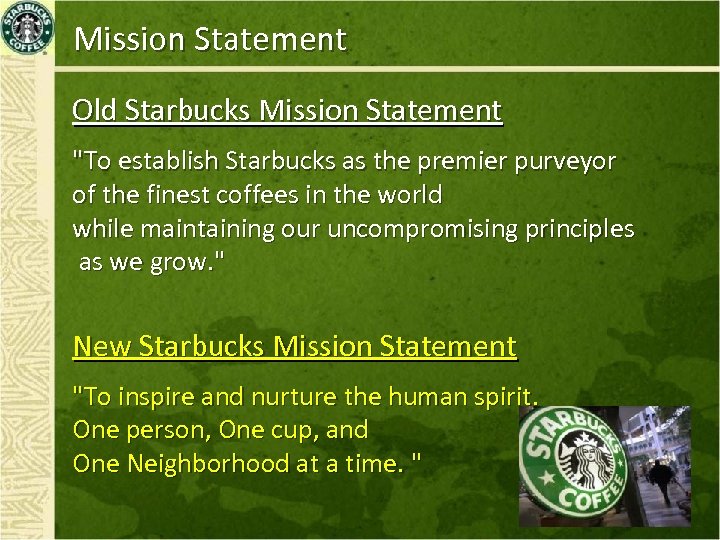 STARBUCKS COFFEE

Mission Statement

Old Starbucks Mission Statement

"To establish Starbucks as the premier purveyor of the finest coffees in the world while maintaining our uncompromising principles as we grow."

New Starbucks Mission Statement

"To inspire and nurture the human spirit. One person, One cup, and One Neighborhood at a time. "

STARBUCKS COFFEE